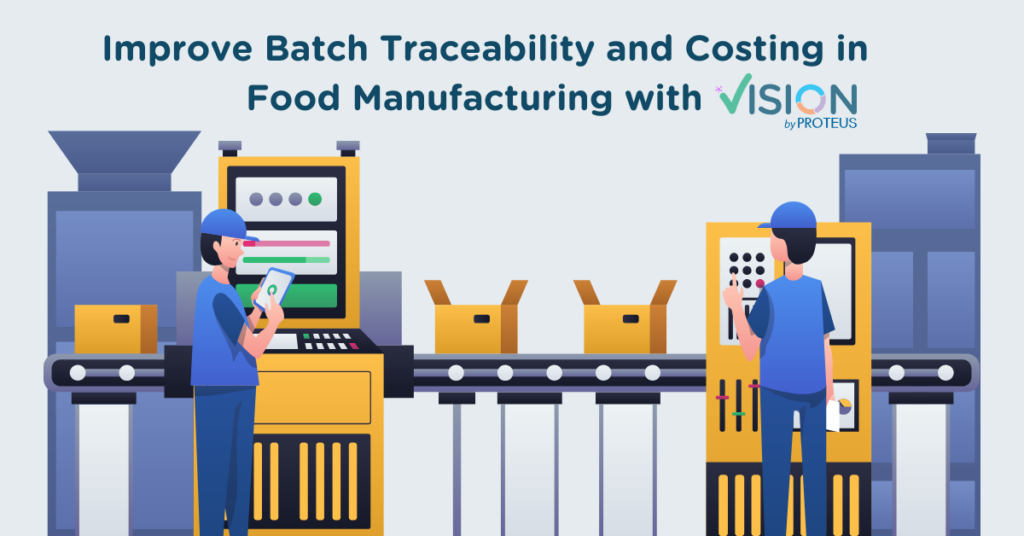 Improve Batch Traceability and Costing in Food Manufacturing with VISION by PROTEUS